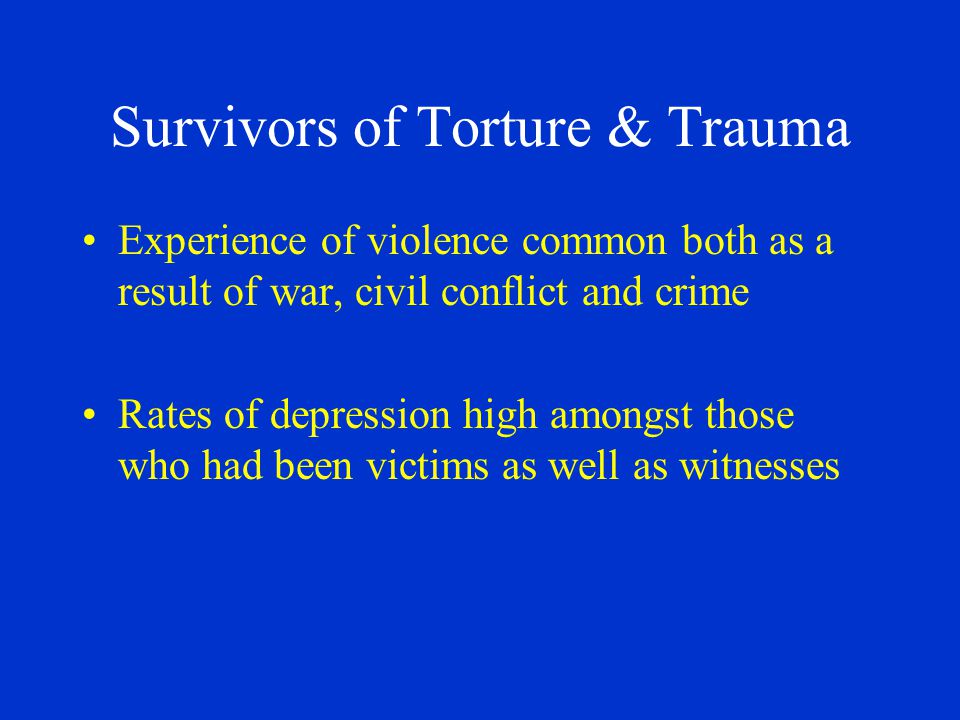 Survivors of Torture & Trauma

• Experience of violence common both as a result of war, civil conflict and crime

• Rates of depression high amongst those who had been victims as well as witnesses